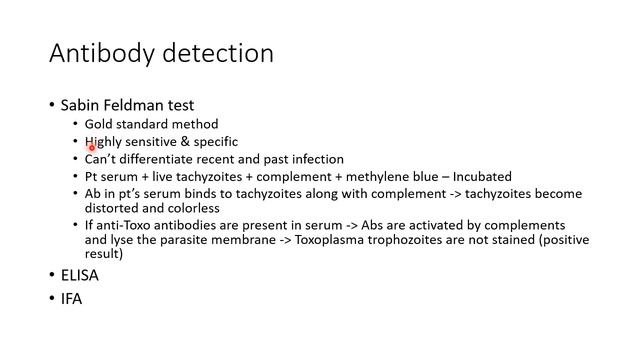 Antibody detection

• Sabin Feldman test
  • Gold standard method
  • Highly sensitive & specific
  • Can't differentiate recent and past infection
  • Pt serum + live tachyzoites + complement + methylene blue – Incubated
  • Ab in pt's serum binds to tachyzoites along with complement -> tachyzoites become distorted and colorless
  • If anti-Toxo antibodies are present in serum -> Abs are activated by complements and lyse the parasite membrane -> Toxoplasma trophozoites are not stained (positive result)
• ELISA
• IFA